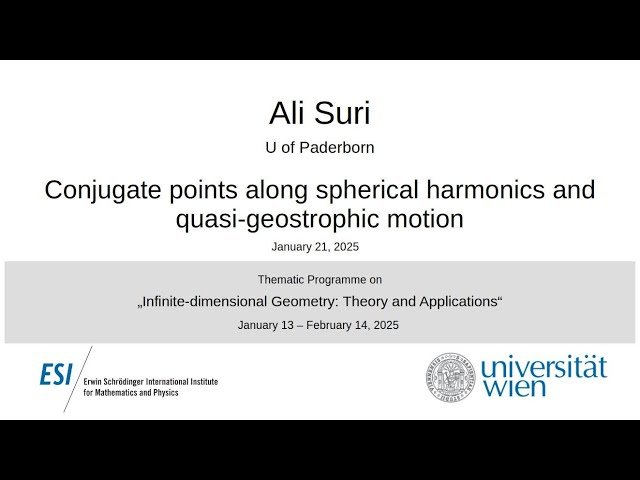 Ali Suri

U of Paderborn

Conjugate points along spherical harmonics and quasi-geostrophic motion

January 21, 2025

Thematic Programme on

„Infinite-dimensional Geometry: Theory and Applications“

January 13 – February 14, 2025

ESI Erwin Schrödinger International Institute for Mathematics and Physics

universität wien